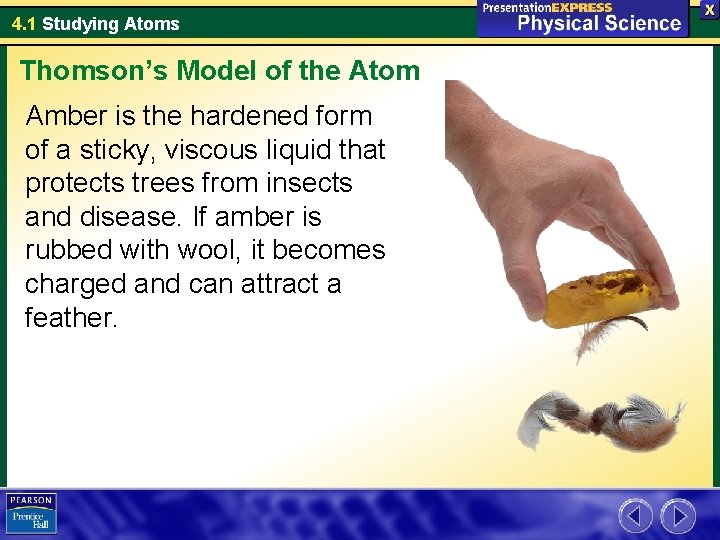 4.1 Studying Atoms

PresentationEXPRESS
Physical Science

X

Thomson's Model of the Atom

Amber is the hardened form of a sticky, viscous liquid that protects trees from insects and disease. If amber is rubbed with wool, it becomes charged and can attract a feather.

PEARSON
Prentice Hall